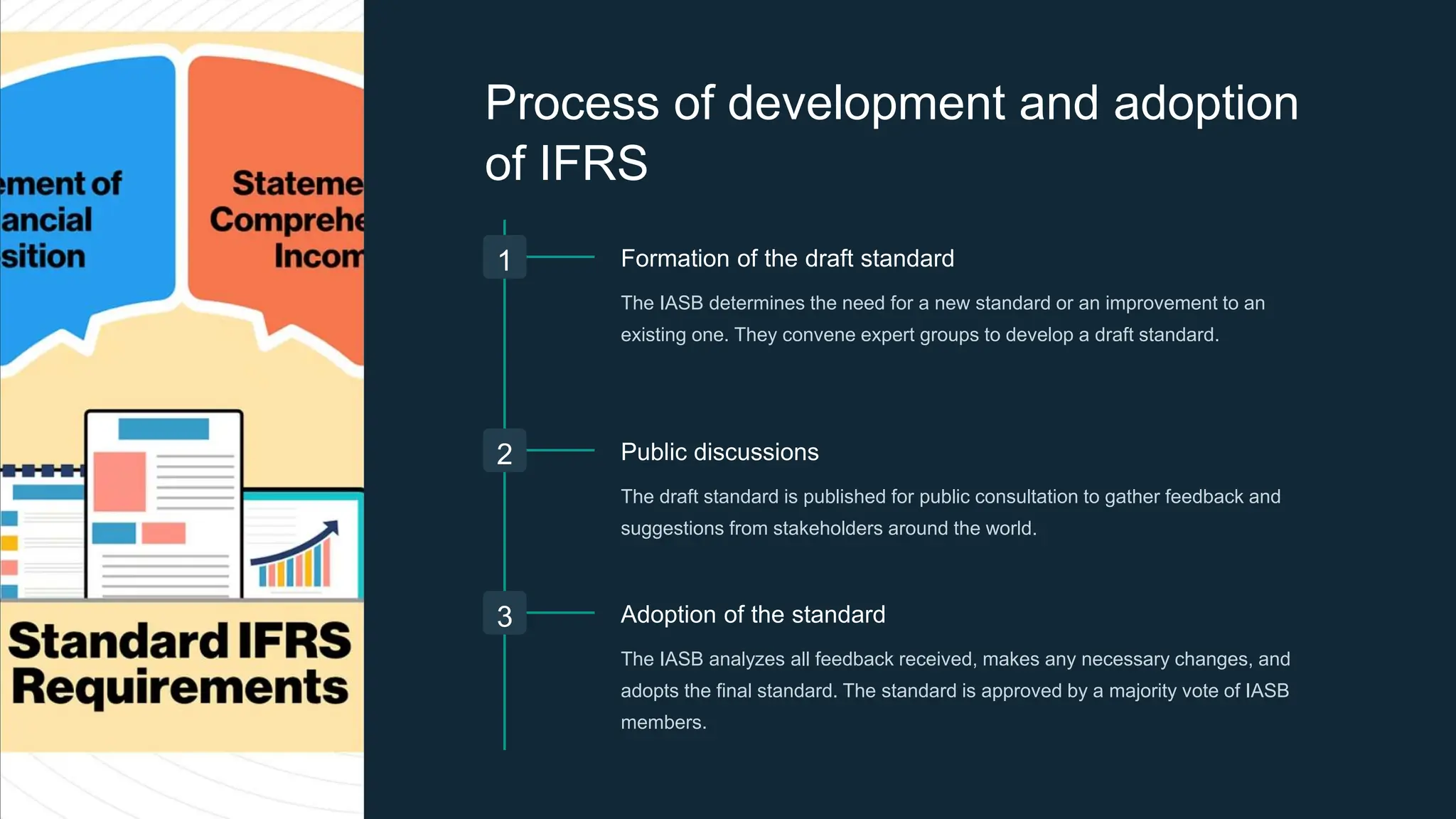 ement of
ancial
sition

Stateme
Comprehe
Incom

Standard IFRS Requirements

Process of development and adoption of IFRS

1

Formation of the draft standard

The IASB determines the need for a new standard or an improvement to an existing one. They convene expert groups to develop a draft standard.

2

Public discussions

The draft standard is published for public consultation to gather feedback and suggestions from stakeholders around the world.

3

Adoption of the standard

The IASB analyzes all feedback received, makes any necessary changes, and adopts the final standard. The standard is approved by a majority vote of IASB members.